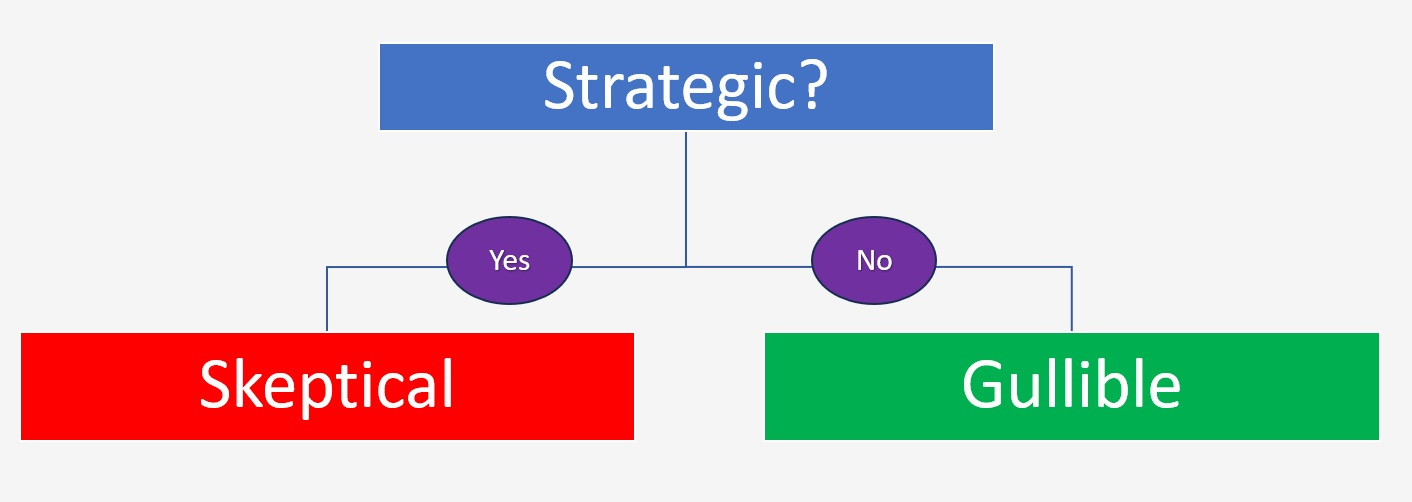 Strategic?

Yes

No

Skeptical

Gullible